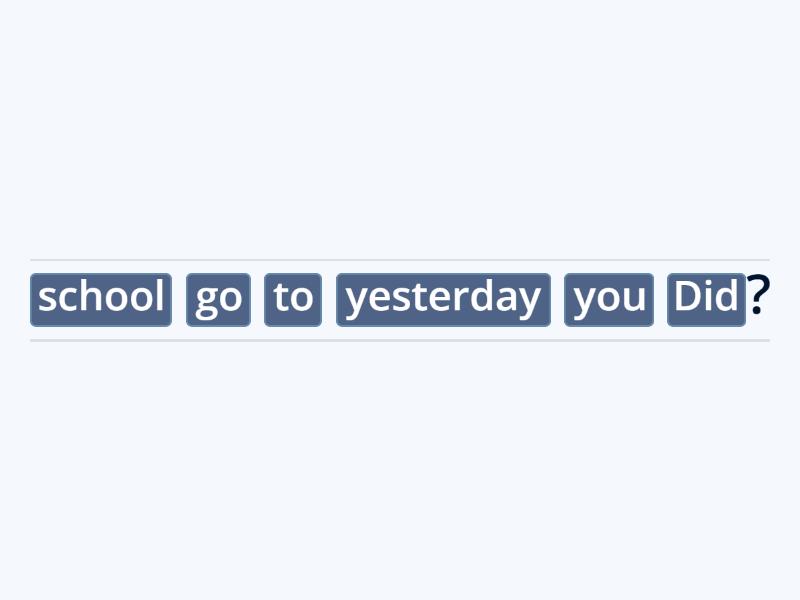 school go to yesterday you Did?